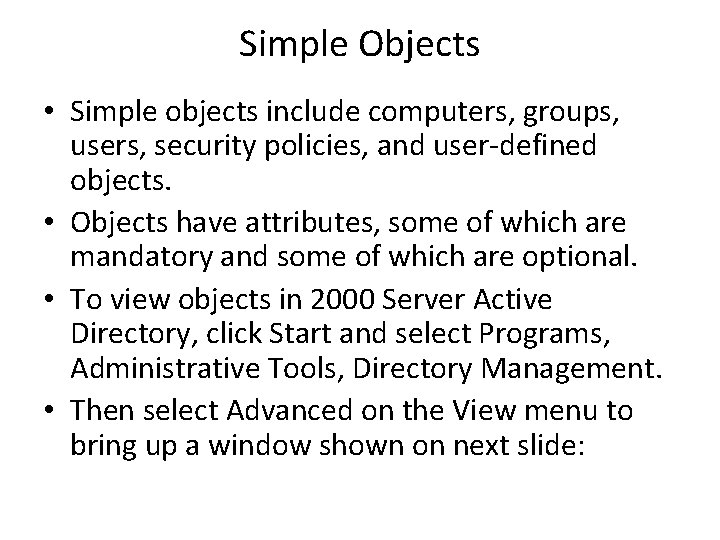 Simple Objects

• Simple objects include computers, groups, users, security policies, and user-defined objects.

• Objects have attributes, some of which are mandatory and some of which are optional.

• To view objects in 2000 Server Active Directory, click Start and select Programs, Administrative Tools, Directory Management.

• Then select Advanced on the View menu to bring up a window shown on next slide: